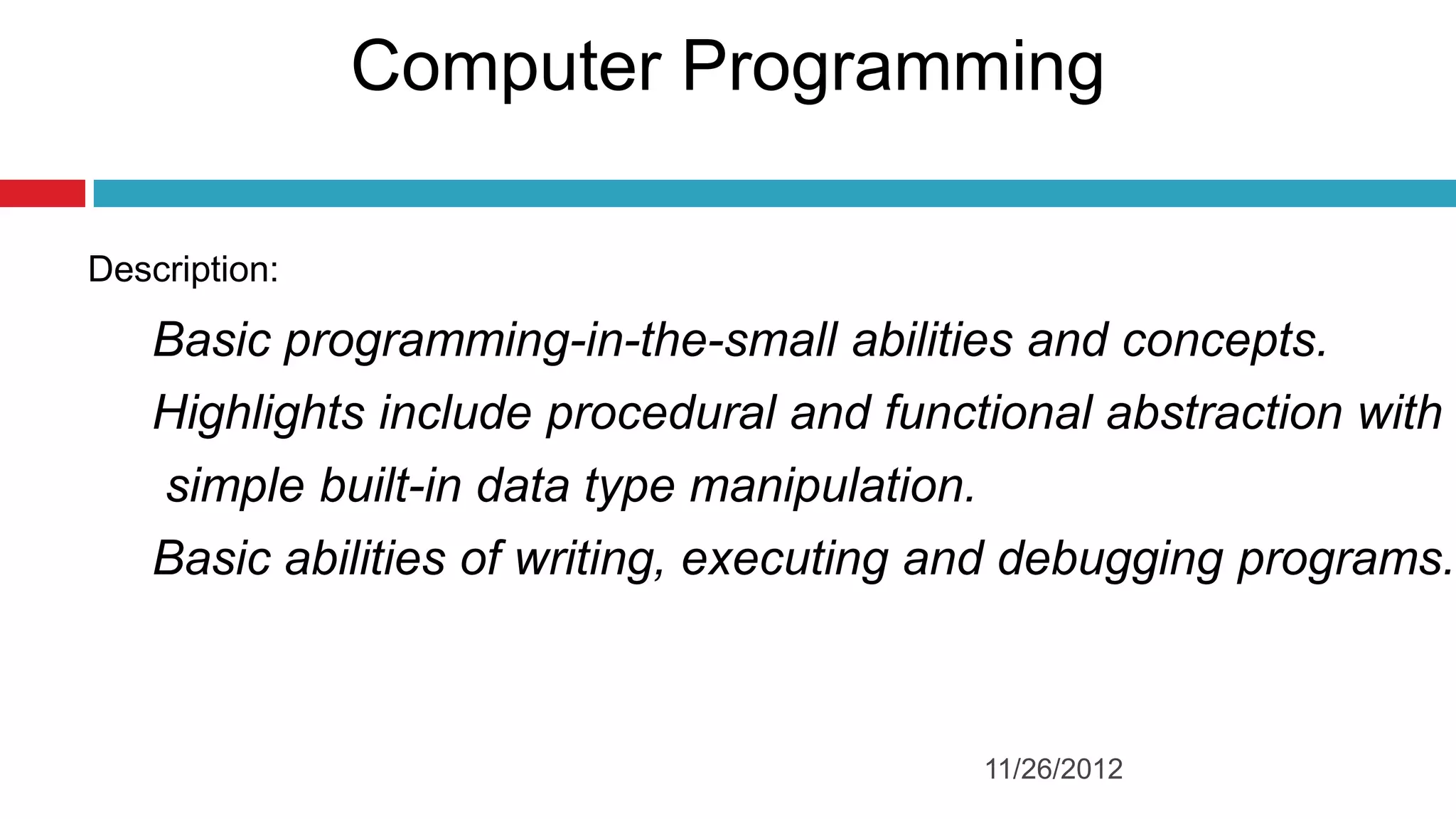 Computer Programming

Description:

Basic programming-in-the-small abilities and concepts.

Highlights include procedural and functional abstraction with simple built-in data type manipulation.

Basic abilities of writing, executing and debugging programs.

11/26/2012